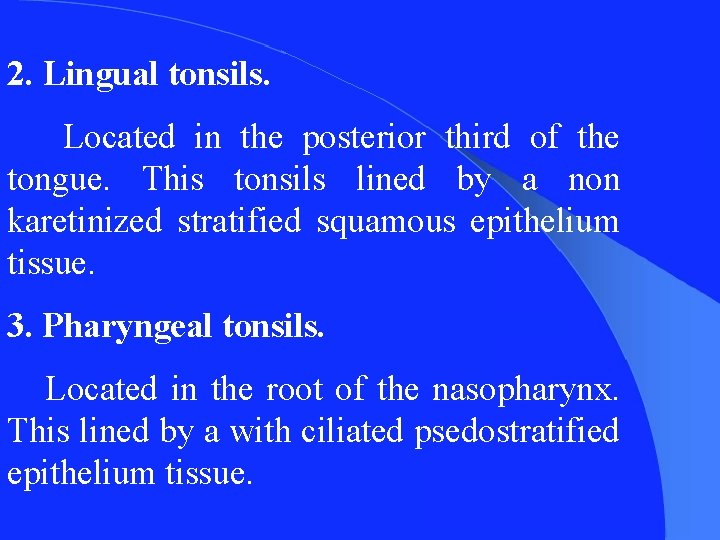 2. Lingual tonsils.

Located in the posterior third of the tongue. This tonsils lined by a non karetinized stratified squamous epithelium tissue.

3. Pharyngeal tonsils.

Located in the root of the nasopharynx. This lined by a with ciliated psedostratified epithelium tissue.